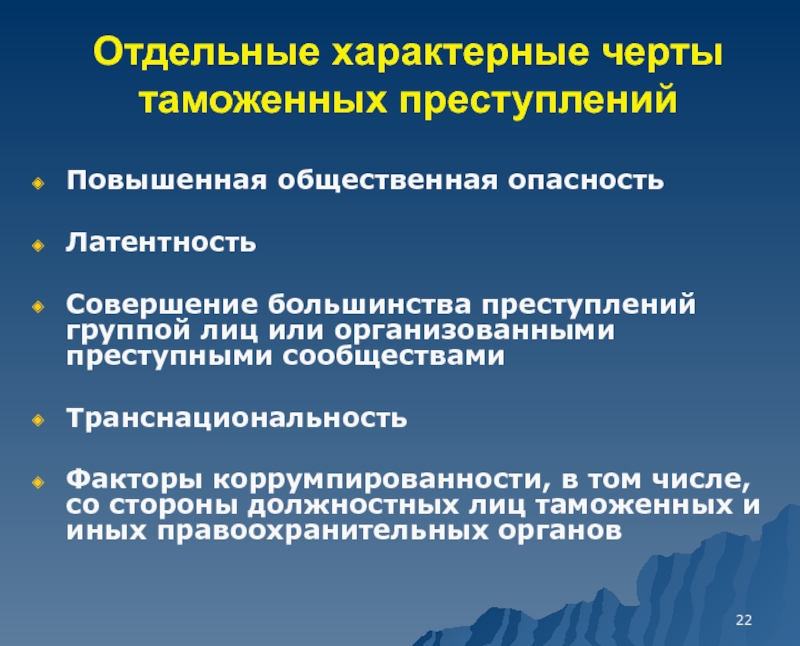 Отдельные характерные черты таможенных преступлений

Повышенная общественная опасность

Латентность

Совершение большинства преступлений группой лиц или организованными преступными сообществами

Транснациональность

Факторы коррумпированности, в том числе, со стороны должностных лиц таможенных и иных правоохранительных органов

22